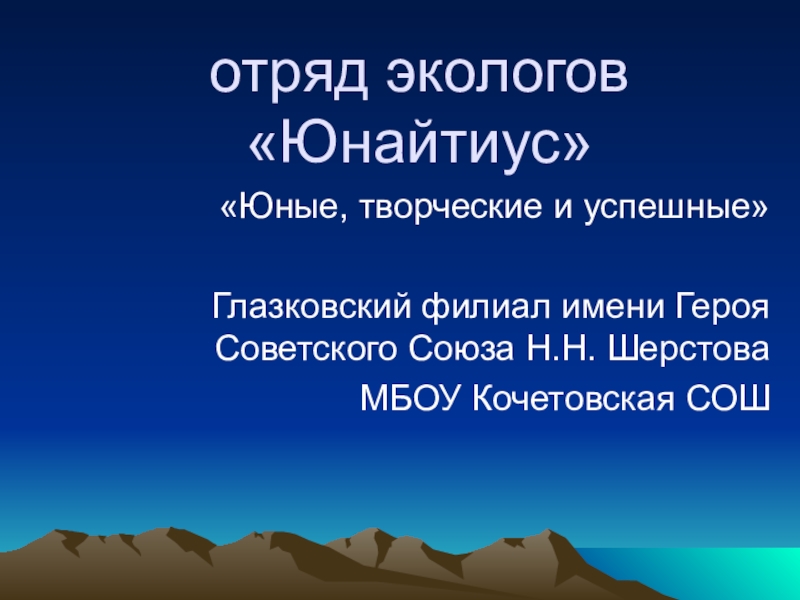 отряд экологов «Юнайтиус»

«Юные, творческие и успешные»

Глазковский филиал имени Героя Советского Союза Н.Н. Шерстова

МБОУ Кочетовская СОШ